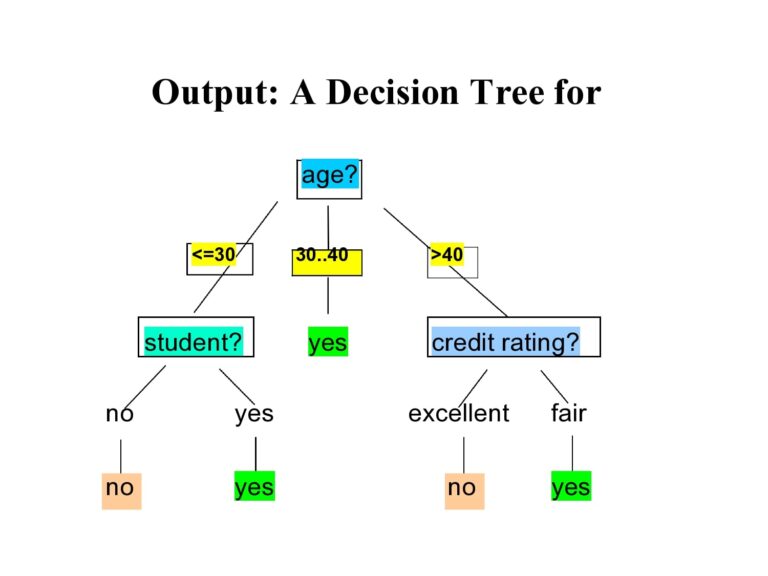 Output: A Decision Tree for

age?

<=30

30..40

>40

student?

yes

credit rating?

no

yes

excellent

fair

no

yes

no

yes